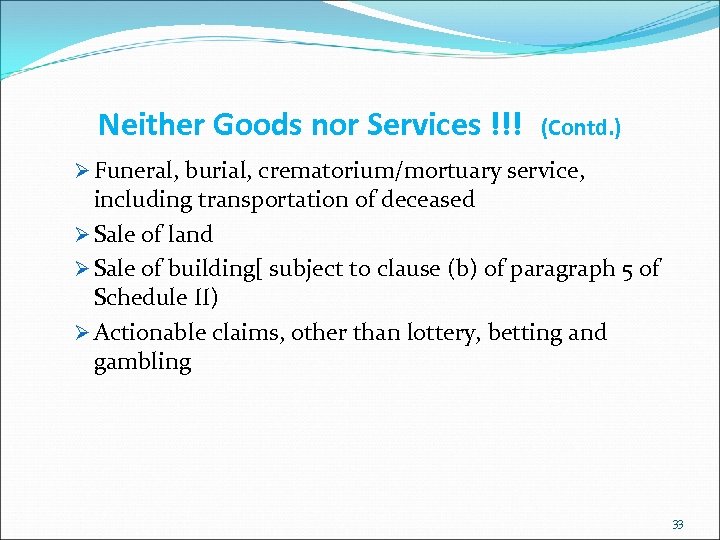 Neither Goods nor Services !!! (Contd.)

➢ Funeral, burial, crematorium/mortuary service, including transportation of deceased

➢ Sale of land

➢ Sale of building[ subject to clause (b) of paragraph 5 of Schedule II)

➢ Actionable claims, other than lottery, betting and gambling

33